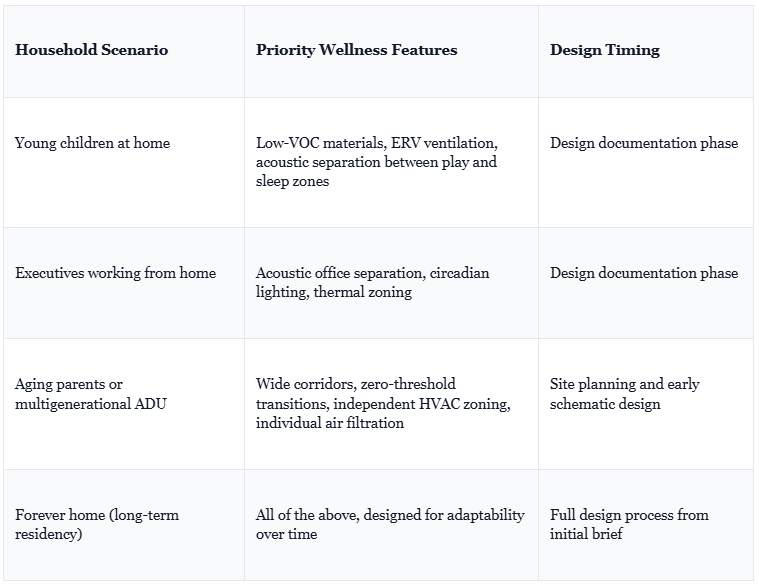 | Household Scenario | Priority Wellness Features | Design Timing |
|---|---|---|
| Young children at home | Low-VOC materials, ERV ventilation, acoustic separation between play and sleep zones | Design documentation phase |
| Executives working from home | Acoustic office separation, circadian lighting, thermal zoning | Design documentation phase |
| Aging parents or multigenerational ADU | Wide corridors, zero-threshold transitions, independent HVAC zoning, individual air filtration | Site planning and early schematic design |
| Forever home (long-term residency) | All of the above, designed for adaptability over time | Full design process from initial brief |